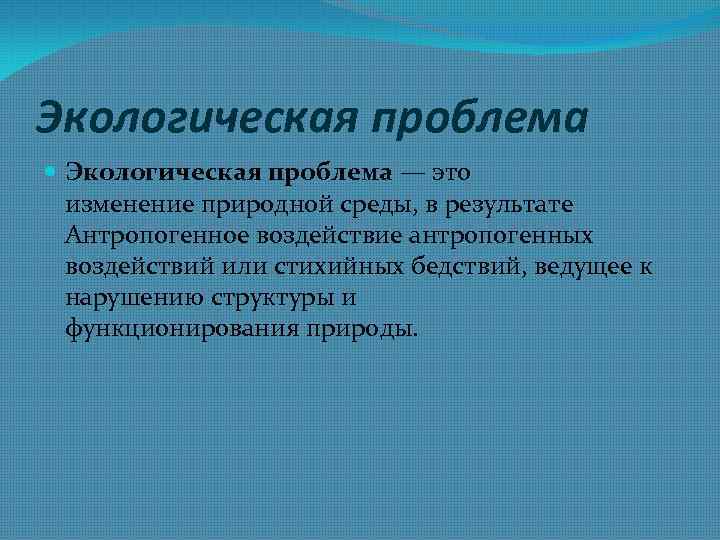 Экологическая проблема

Экологическая проблема — это изменение природной среды, в результате Антропогенное воздействие антропогенных воздействий или стихийных бедствий, ведущее к нарушению структуры и функционирования природы.